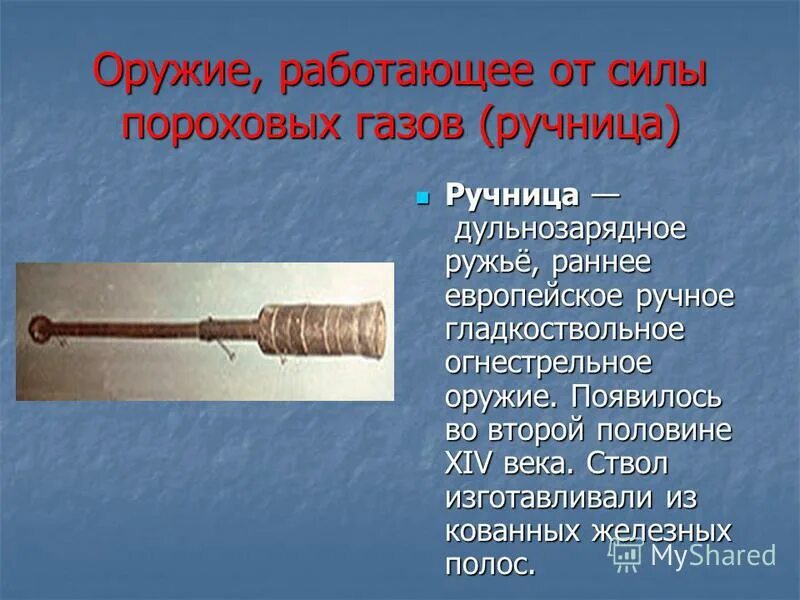 Оружие, работающее от силы пороховых газов (ручница)

Ручница — дульнозарядное ружьё, раннее европейское ручное гладкоствольное огнестрельное оружие. Появилось во второй половине XIV века. Ствол изготавливали из кованных железных полос.

MyShared